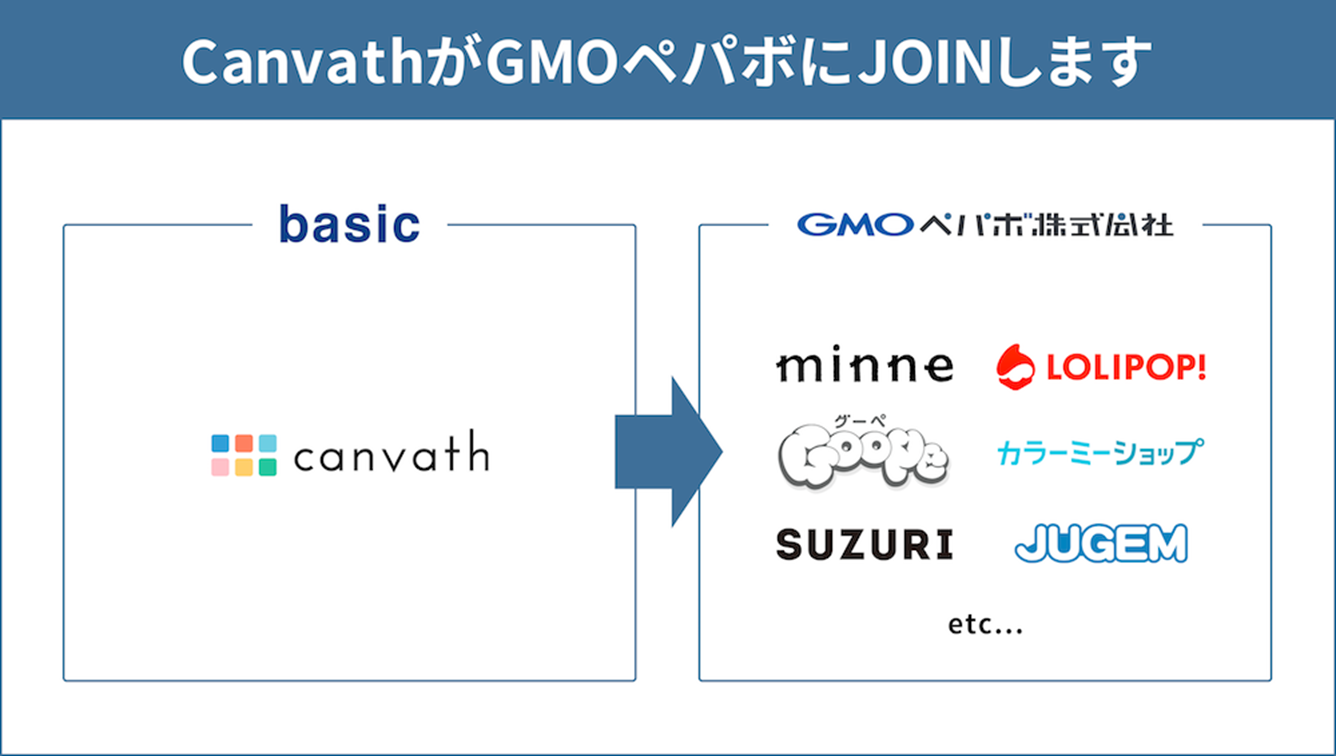 CanvathがGMOペパボにJOINします

basic

canvath

GMOペパボ株式会社

minne

LOLIPOP!

グーペ
GOOPE

カラーミーショップ

SUZURI

JUGEM

etc...